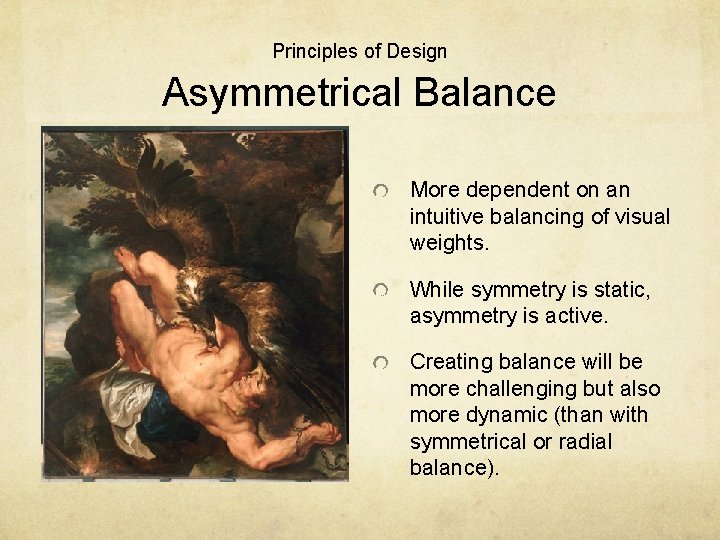 Principles of Design

Asymmetrical Balance

More dependent on an intuitive balancing of visual weights.

While symmetry is static, asymmetry is active.

Creating balance will be more challenging but also more dynamic (than with symmetrical or radial balance).